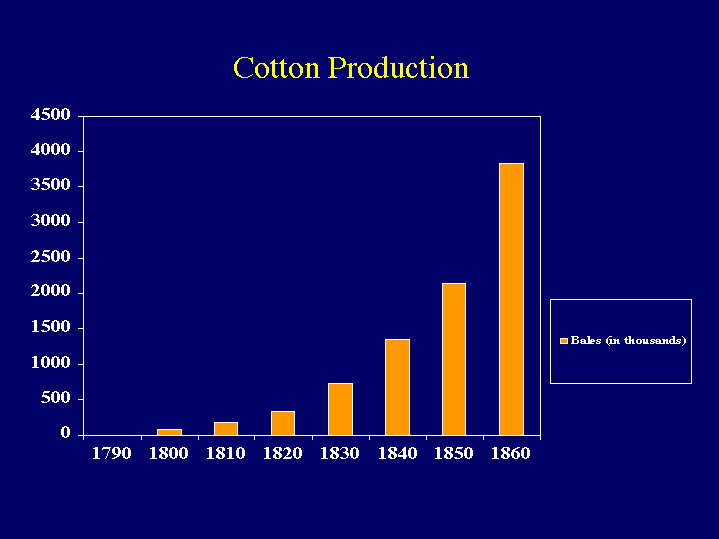 Cotton Production

4500
4000
3500
3000
2500
2000
1500
1000
500
0

1790 1800 1810 1820 1830 1840 1850 1860

Bales (in thousands)